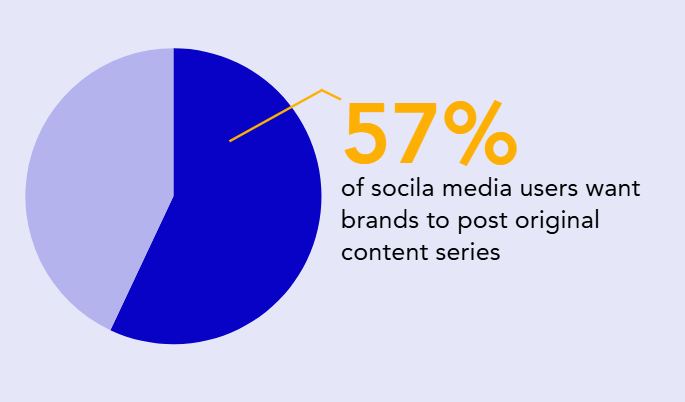 57%
of socila media users want brands to post original content series